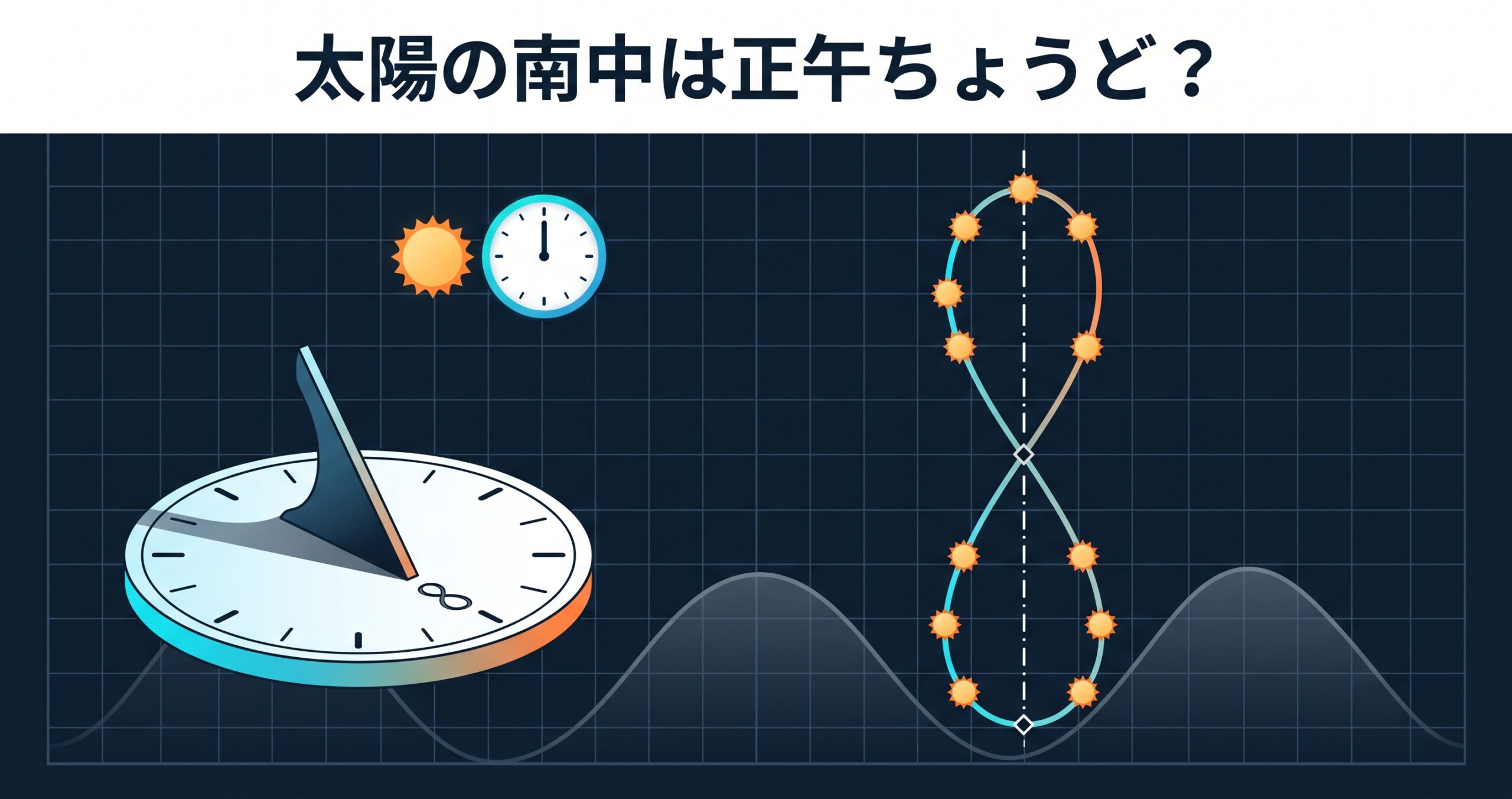 太陽の南中は正午ちょうど？